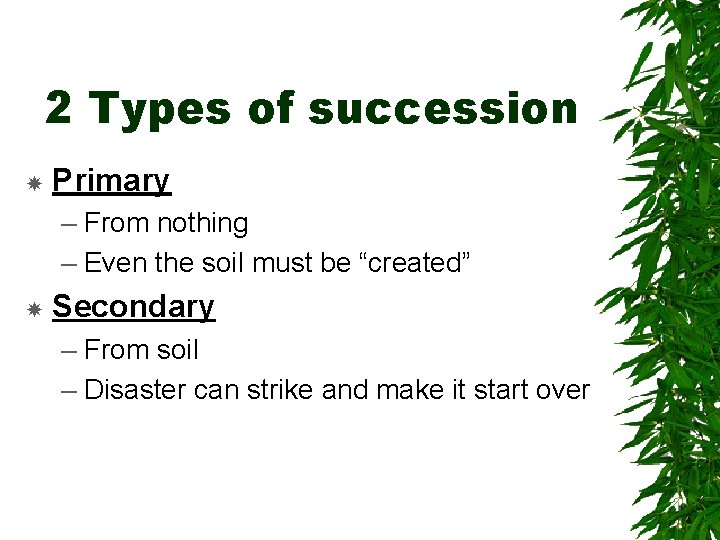 2 Types of succession

Primary
– From nothing
– Even the soil must be “created”

Secondary
– From soil
– Disaster can strike and make it start over